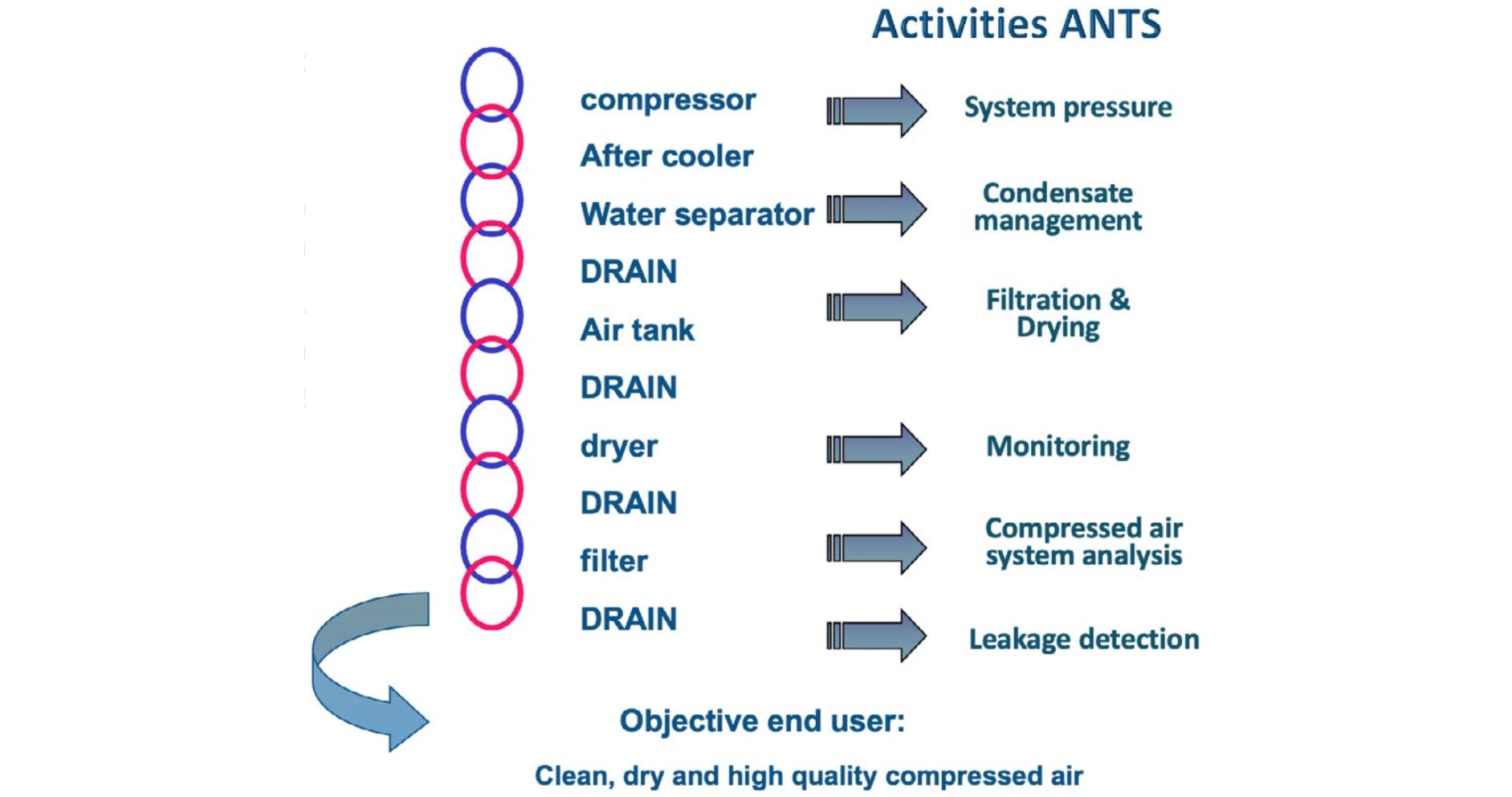 Activities ANTS

compressor

After cooler

Water separator

DRAIN

Air tank

DRAIN

dryer

DRAIN

filter

DRAIN

System pressure

Condensate management

Filtration & Drying

Monitoring

Compressed air system analysis

Leakage detection

Objective end user:

Clean, dry and high quality compressed air